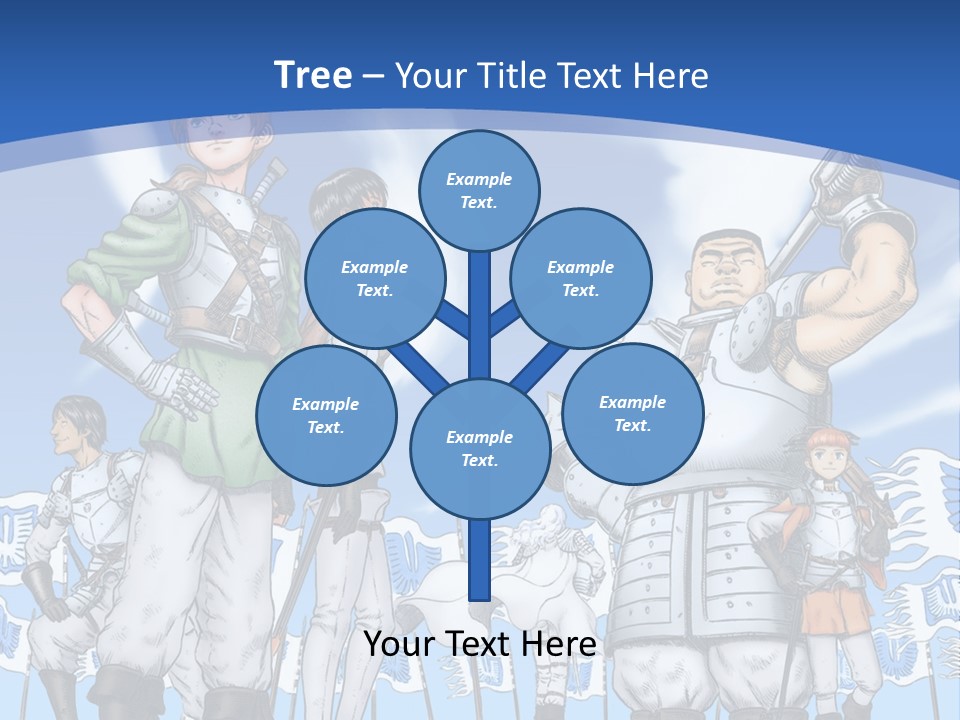 Tree – Your Title Text Here

Example Text.

Example Text.

Example Text.

Example Text.

Example Text.

Example Text.

Your Text Here